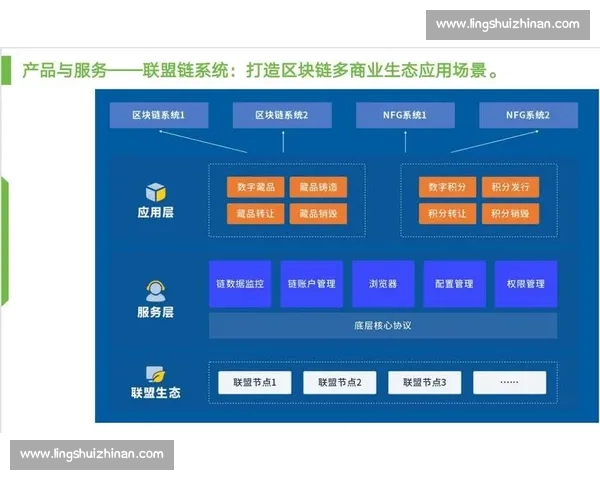 www.lingshuizhinan.com

产品与服务——联盟链系统：打造区块链多商业生态应用场景。

区块链系统1

区块链系统2

NFG系统1

NFG系统2

应用层

数字藏品

藏品铸造

藏品转让

藏品销毁

数字积分

积分发行

积分转让

积分销毁

服务层

链数据监控

链账户管理

浏览器

配置管理

权限管理

底层核心协议

联盟生态

联盟节点1

联盟节点2

联盟节点3

……

www.lingshuizhinan.com